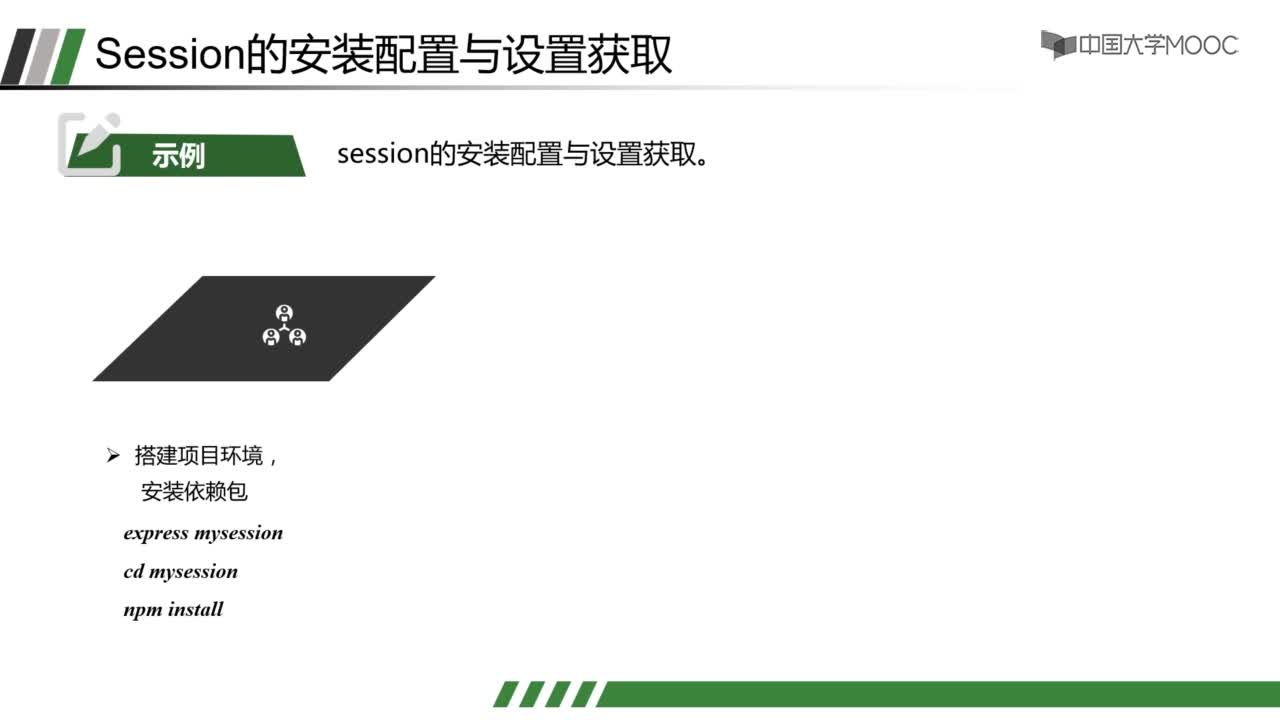 Session的安装配置与设置获取

中国大学MOOC

示例

session的安装配置与设置获取。

➢ 搭建项目环境，
安装依赖包

express mysession

cd mysession

npm install